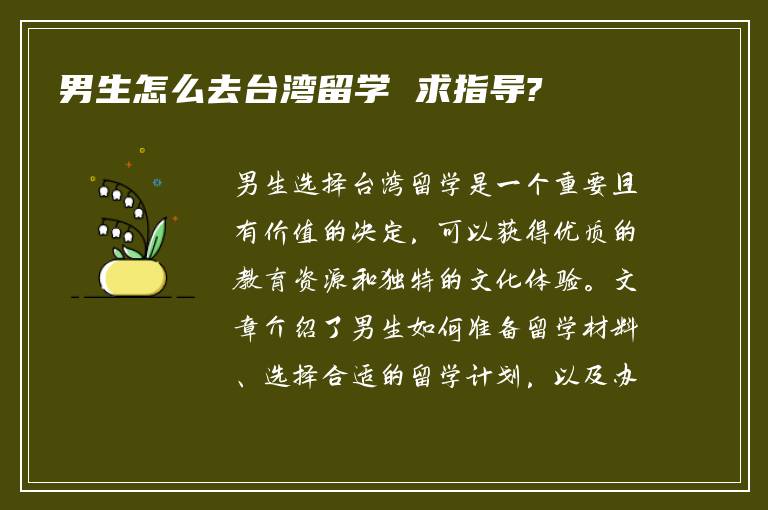 男生怎么去台湾留学 求指导?

男生选择台湾留学是一个重要且有价值的决定，可以获得优质的教育资源和独特的文化体验。文章介绍了男生如何准备留学材料、选择合适的留学计划，以及办